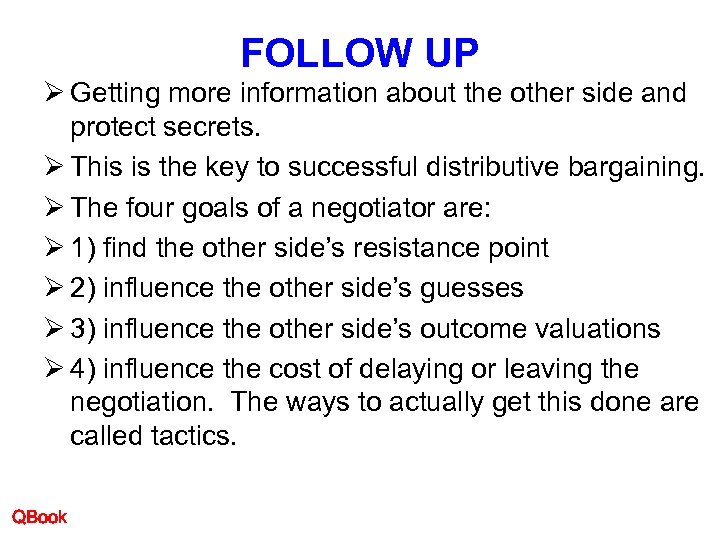 FOLLOW UP

➢ Getting more information about the other side and protect secrets.

➢ This is the key to successful distributive bargaining.

➢ The four goals of a negotiator are:

➢ 1) find the other side's resistance point

➢ 2) influence the other side's guesses

➢ 3) influence the other side's outcome valuations

➢ 4) influence the cost of delaying or leaving the negotiation. The ways to actually get this done are called tactics.

QBook